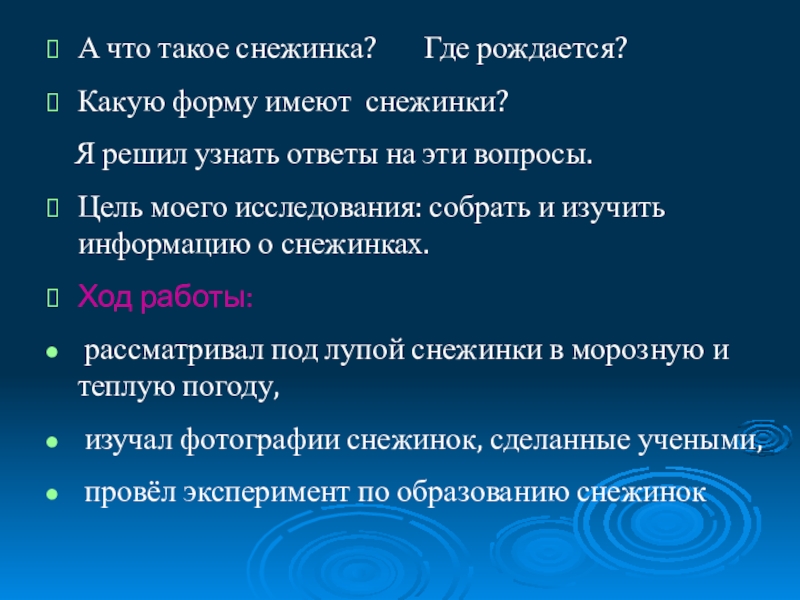 А что такое снежинка?      Где рождается?

Какую форму имеют снежинки?

Я решил узнать ответы на эти вопросы.

Цель моего исследования: собрать и изучить информацию о снежинках.

Ход работы:

рассматривал под лупой снежинки в морозную и теплую погоду,

изучал фотографии снежинок, сделанные учеными,

провёл эксперимент по образованию снежинок